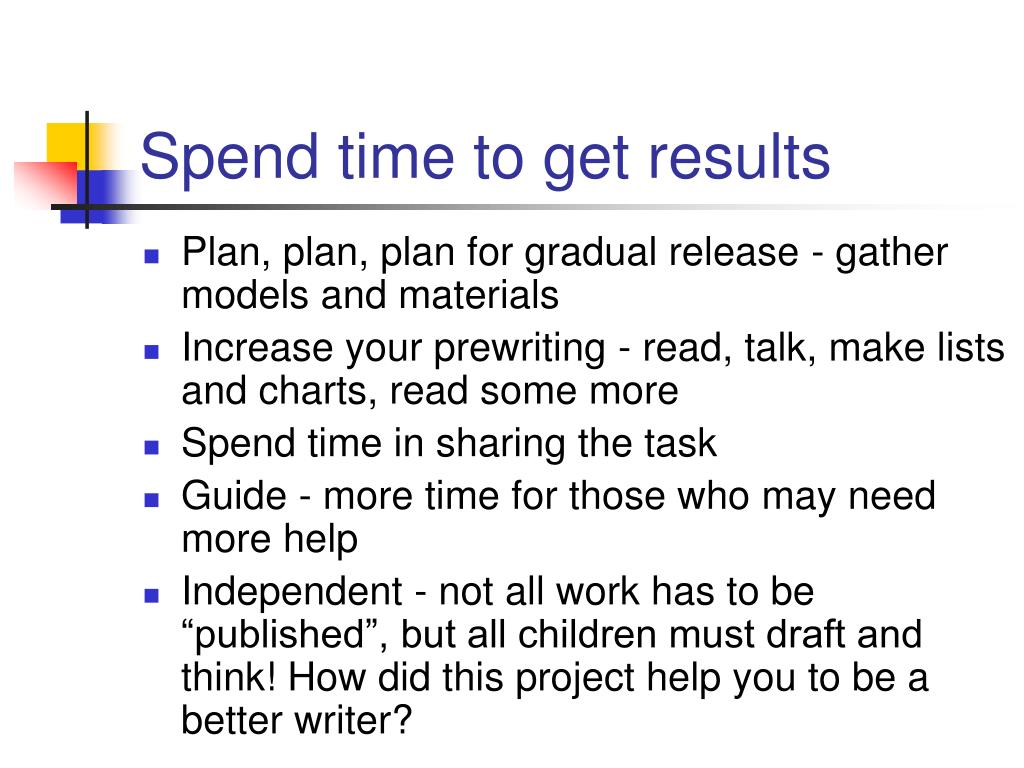 Spend time to get results

- Plan, plan, plan for gradual release - gather models and materials
- Increase your prewriting - read, talk, make lists and charts, read some more
- Spend time in sharing the task
- Guide - more time for those who may need more help
- Independent - not all work has to be “published”, but all children must draft and think! How did this project help you to be a better writer?